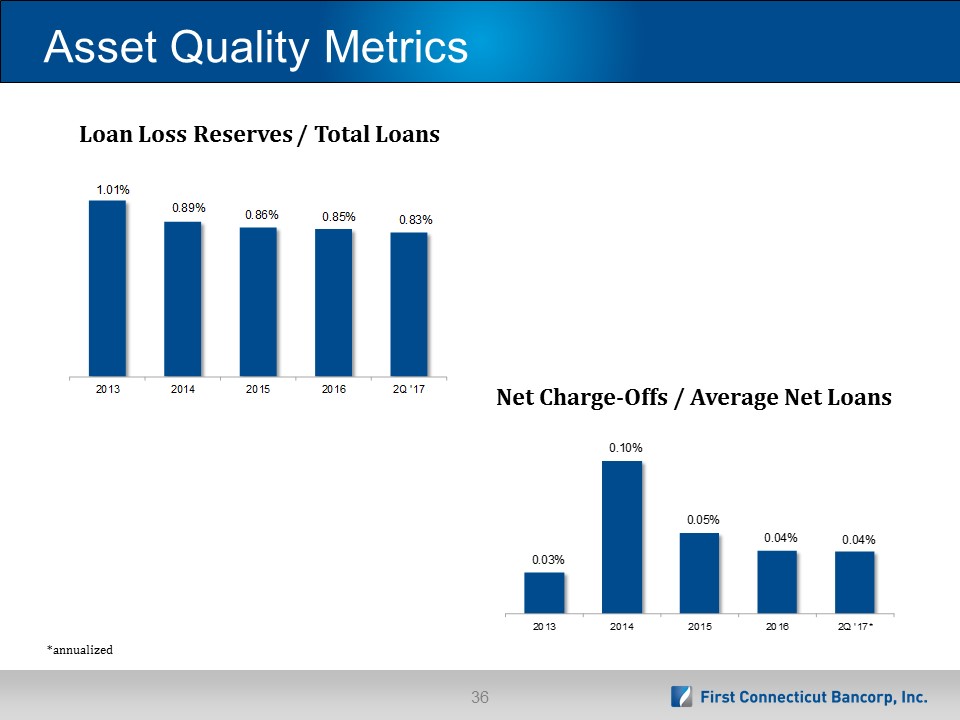 Asset Quality Metrics

Loan Loss Reserves / Total Loans

1.01%
0.89%
0.86%
0.85%
0.83%

2013
2014
2015
2016
2Q '17

Net Charge-Offs / Average Net Loans

0.03%
0.10%
0.05%
0.04%
0.04%

2013
2014
2015
2016
2Q '17*

*annualized

36

First Connecticut Bancorp, Inc.